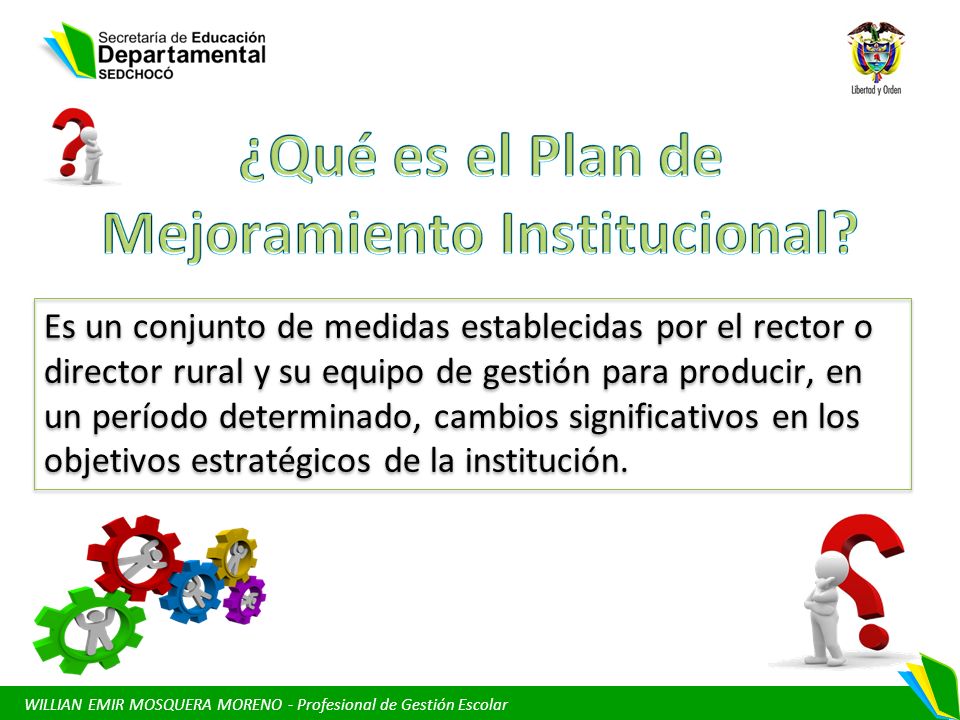 Secretaría de Educación
Departamental
SEDCHOCÓ

Libertad y Orden

¿Qué es el Plan de Mejoramiento Institucional?

Es un conjunto de medidas establecidas por el rector o director rural y su equipo de gestión para producir, en un período determinado, cambios significativos en los objetivos estratégicos de la institución.

WILLIAN EMIR MOSQUERA MORENO - Profesional de Gestión Escolar